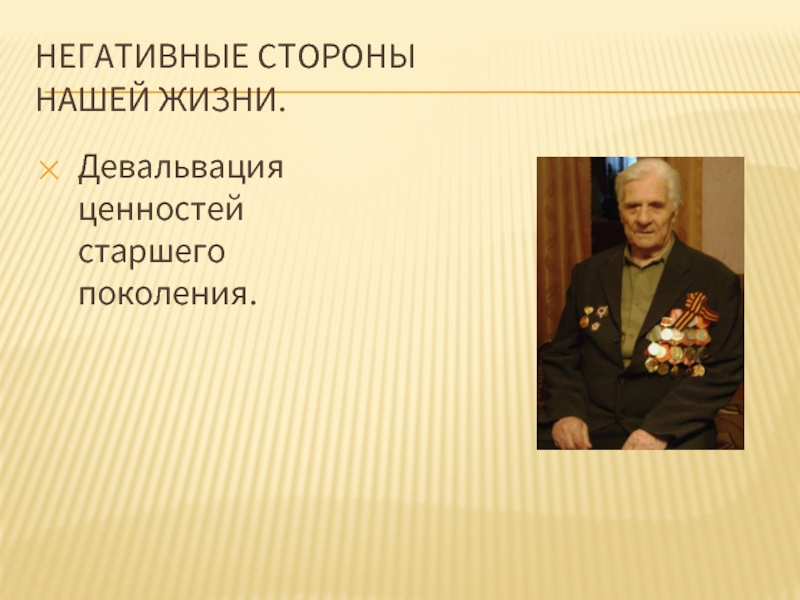 НЕГАТИВНЫЕ СТОРОНЫ НАШЕЙ ЖИЗНИ.

Девальвация ценностей старшего поколения.